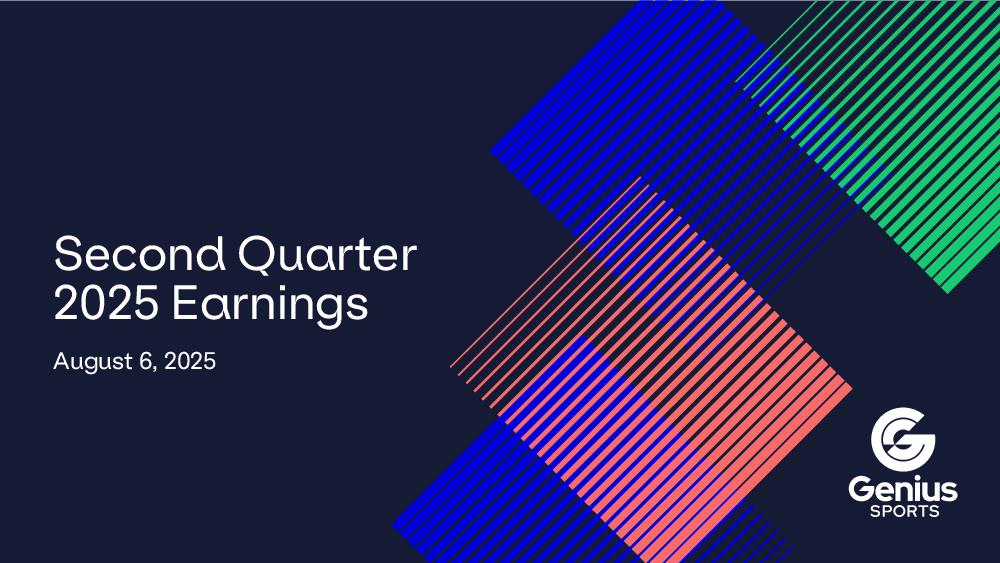 Second Quarter 2025 Earnings

August 6, 2025

Genius SPORTS